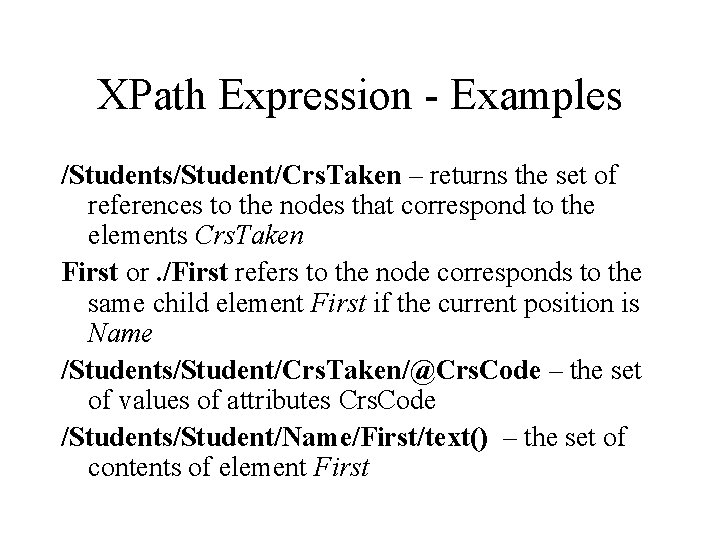 XPath Expression - Examples

/Students/Student/CrsTaken – returns the set of references to the nodes that correspond to the elements CrsTaken

First or ./First refers to the node corresponds to the same child element First if the current position is Name

/Students/Student/CrsTaken/@CrsCode – the set of values of attributes CrsCode

/Students/Student/Name/First/text() – the set of contents of element First